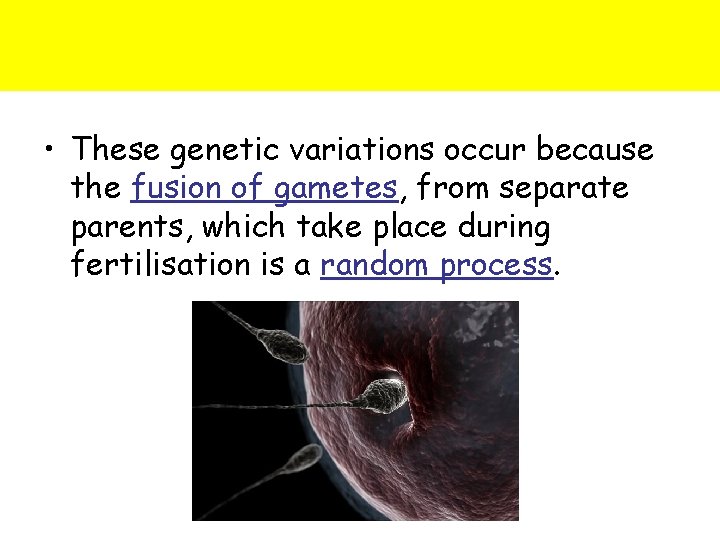 • These genetic variations occur because the fusion of gametes, from separate parents, which take place during fertilisation is a random process.